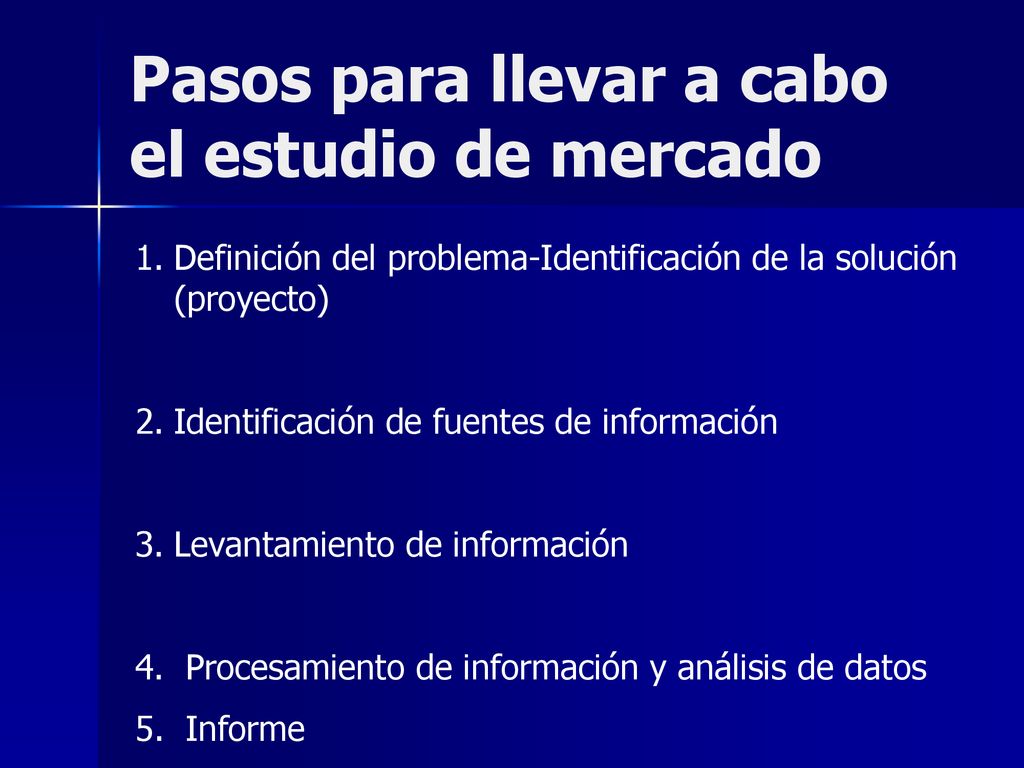 Pasos para llevar a cabo el estudio de mercado

1. Definición del problema-Identificación de la solución (proyecto)

2. Identificación de fuentes de información

3. Levantamiento de información

4. Procesamiento de información y análisis de datos

5. Informe